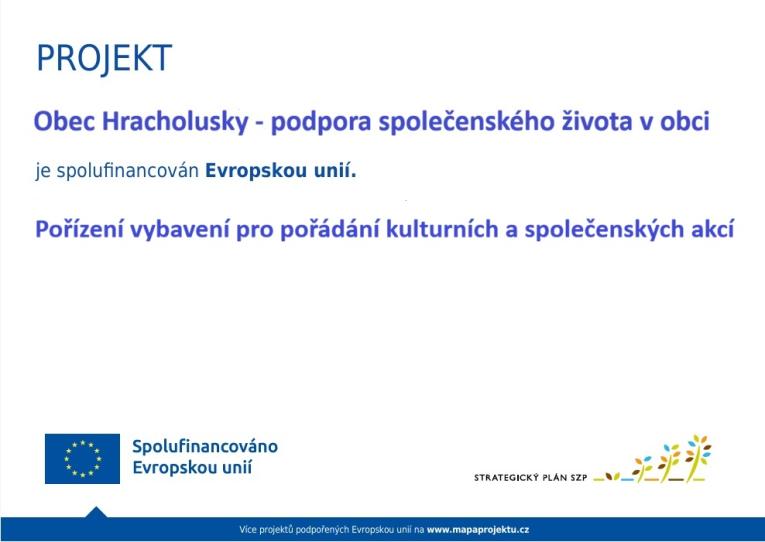 PROJEKT

Obec Hracholusky - podpora společenského života v obci

je spolufinancován Evropskou unií.

Pořízení vybavení pro pořádání kulturních a společenských akcí

Spolufinancováno Evropskou unií

STRATEGICKÝ PLÁN SZP

Více projektů podpořených Evropskou unií na www.mapaprojektu.cz